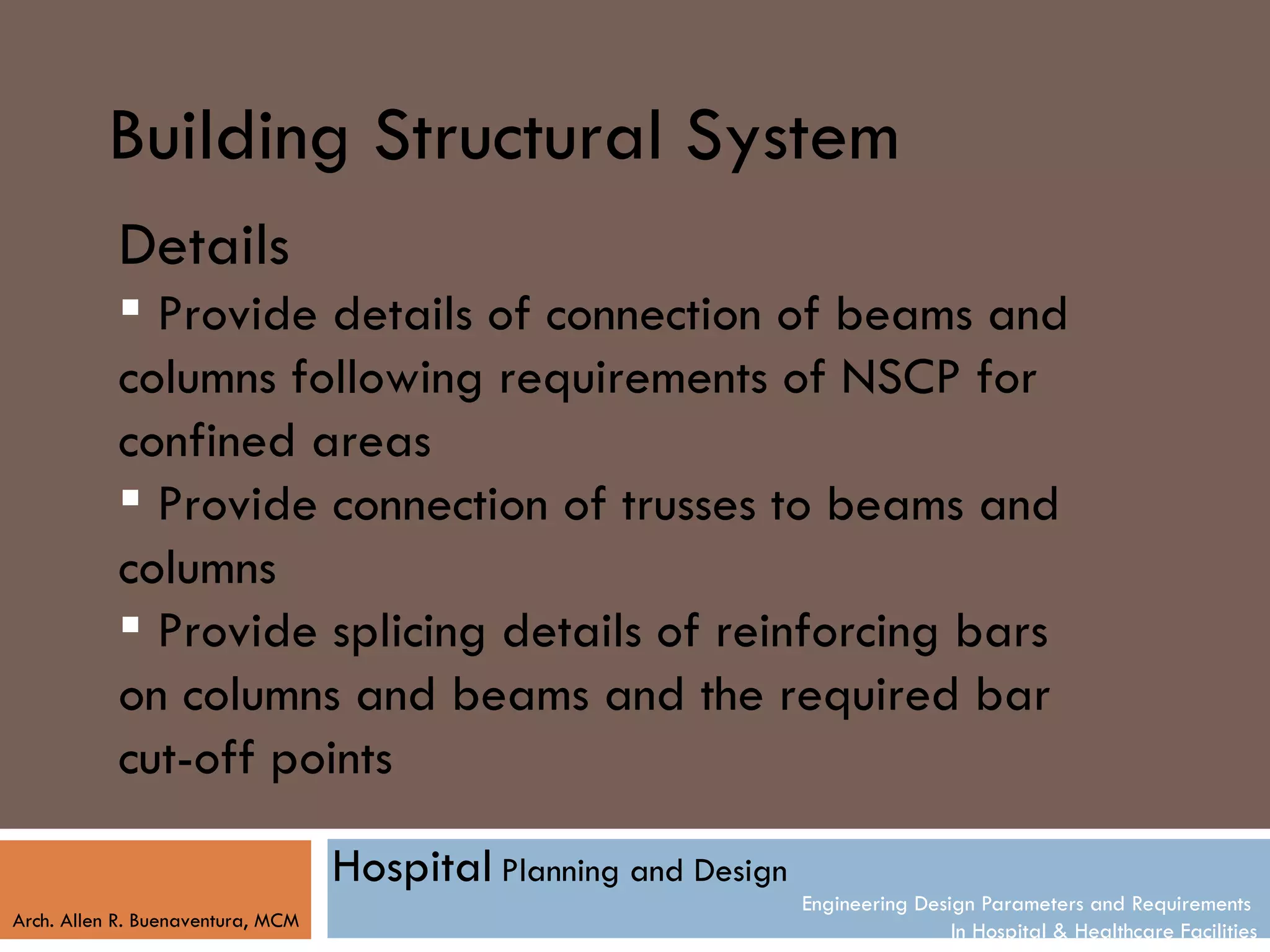 Building Structural System

Details

▪ Provide details of connection of beams and columns following requirements of NSCP for confined areas

▪ Provide connection of trusses to beams and columns

▪ Provide splicing details of reinforcing bars on columns and beams and the required bar cut-off points

Arch. Allen R. Buenaventura, MCM

Hospital Planning and Design

Engineering Design Parameters and Requirements
In Hospital & Healthcare Facilities